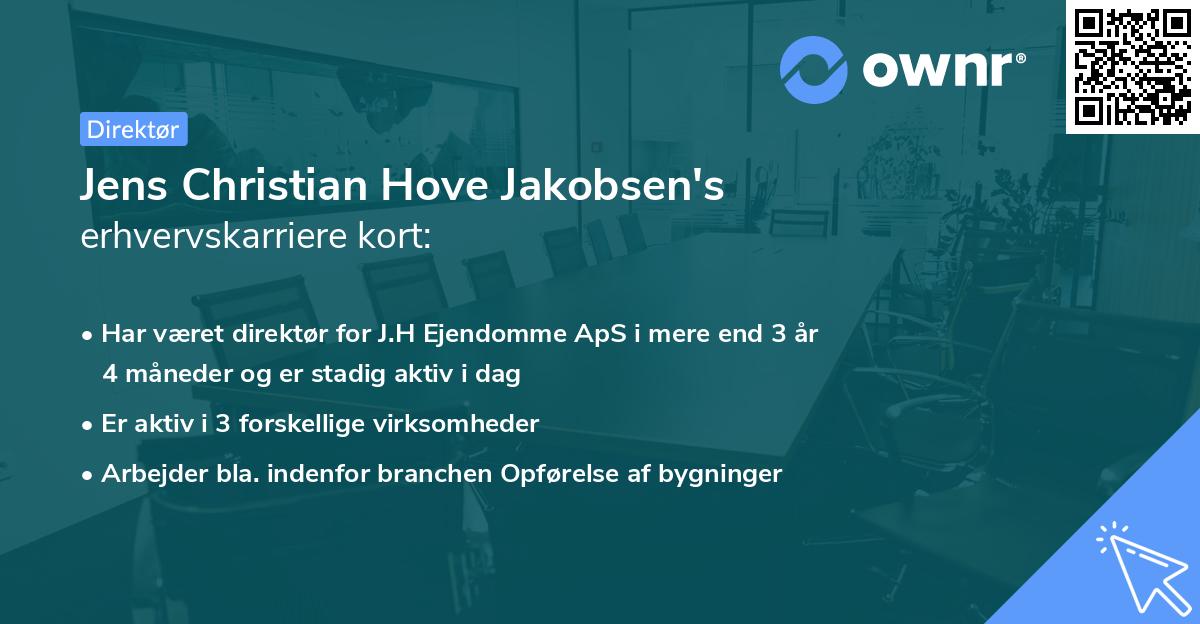 ownr®

Direktør

Jens Christian Hove Jakobsen's erhvervskarriere kort:

• Har været direktør for J.H Ejendomme ApS i mere end 3 år 4 måneder og er stadig aktiv i dag

• Er aktiv i 3 forskellige virksomheder

• Arbejder bla. indenfor branchen Opførelse af bygninger